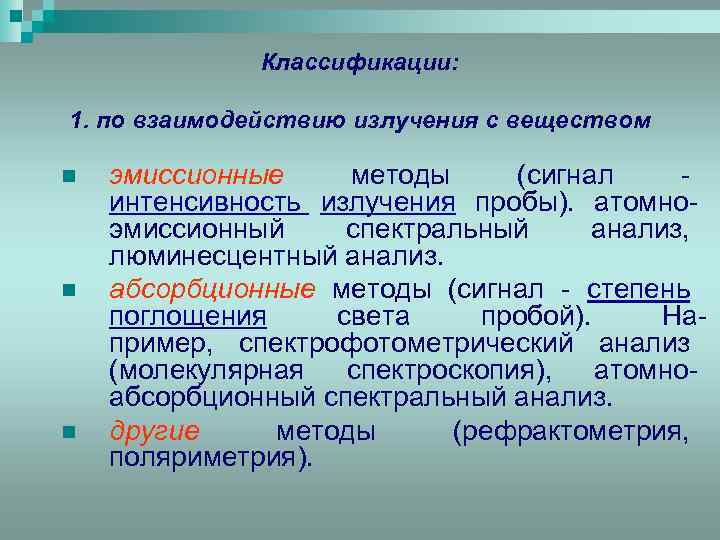 Классификации:

1. по взаимодействию излучения с веществом

эмиссионные методы (сигнал - интенсивность излучения пробы). атомно-эмиссионный спектральный анализ, люминесцентный анализ.

абсорбционные методы (сигнал - степень поглощения света пробой). Например, спектрофотометрический анализ (молекулярная спектроскопия), атомно-абсорбционный спектральный анализ.

другие методы (рефрактометрия, поляриметрия).